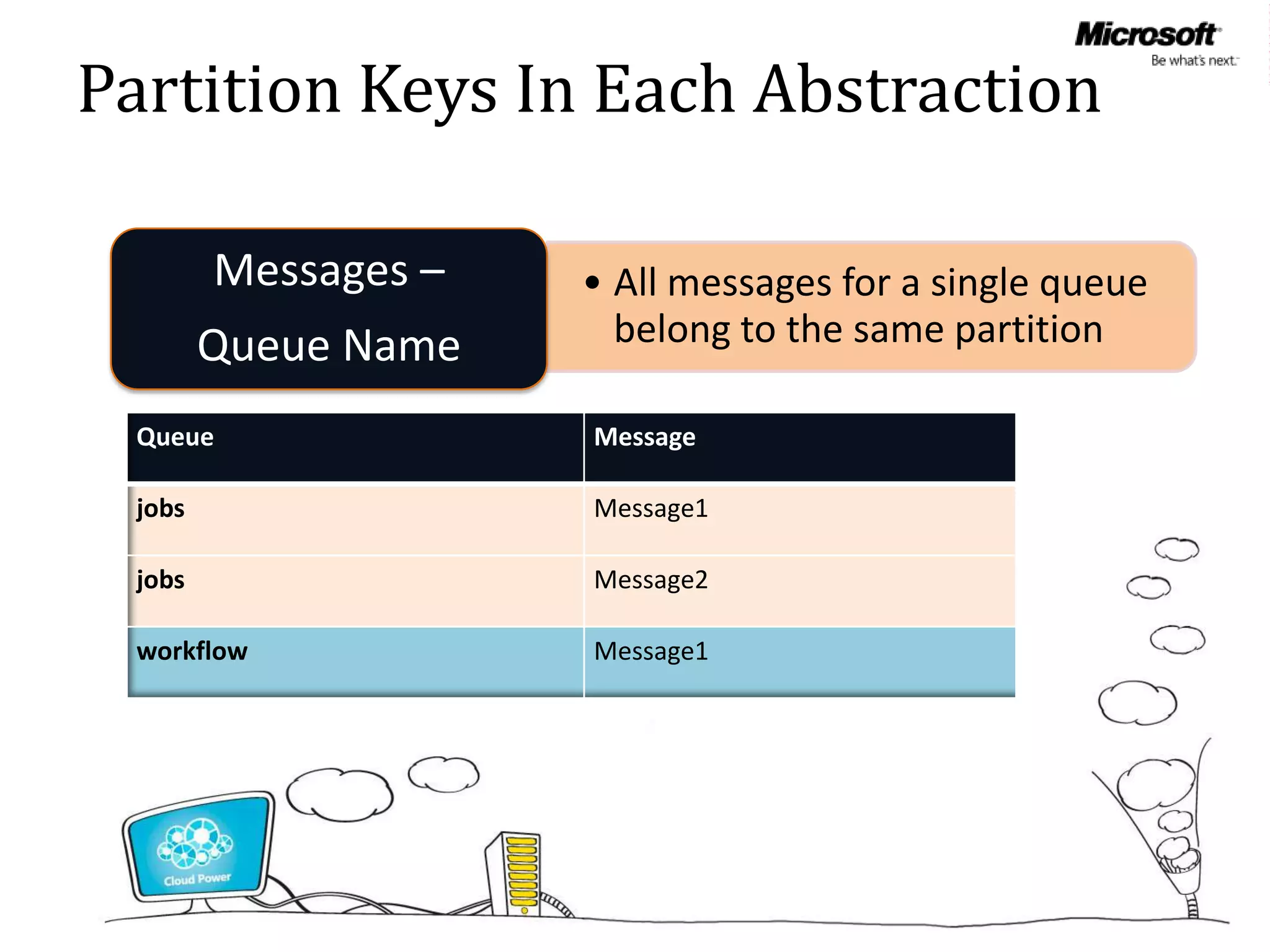 Microsoft
Be what's next.

Partition Keys In Each Abstraction

Messages – Queue Name

• All messages for a single queue belong to the same partition

| Queue | Message |
|---|---|
| jobs | Message1 |
| jobs | Message2 |
| workflow | Message1 |

Cloud Power